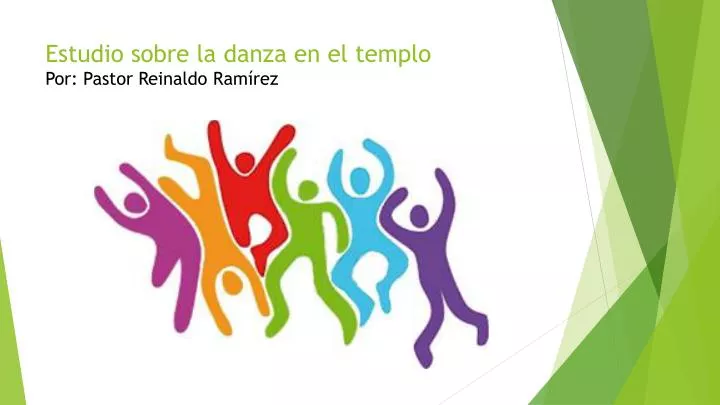 Estudio sobre la danza en el templo
Por: Pastor Reinaldo Ramírez